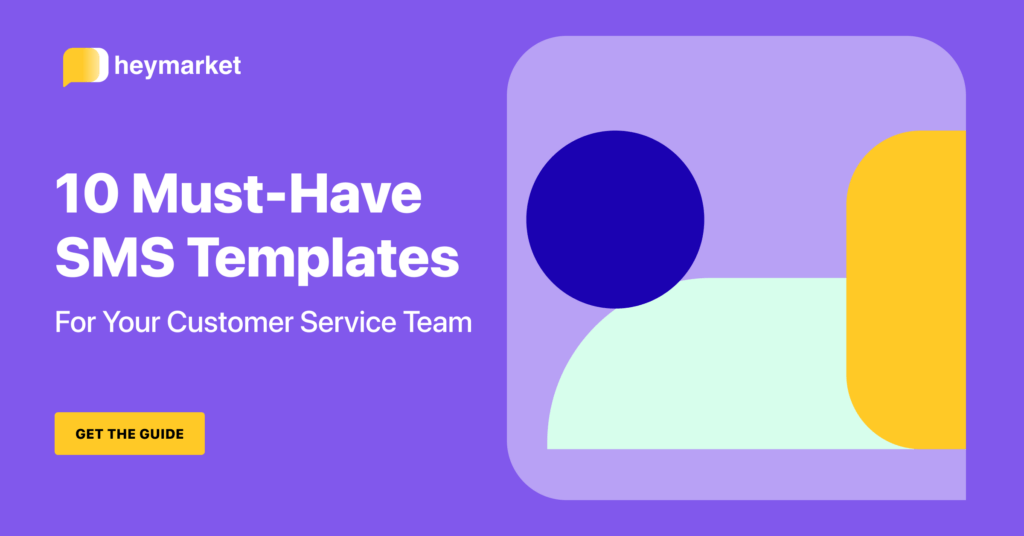 heymarket

10 Must-Have SMS Templates

For Your Customer Service Team

GET THE GUIDE